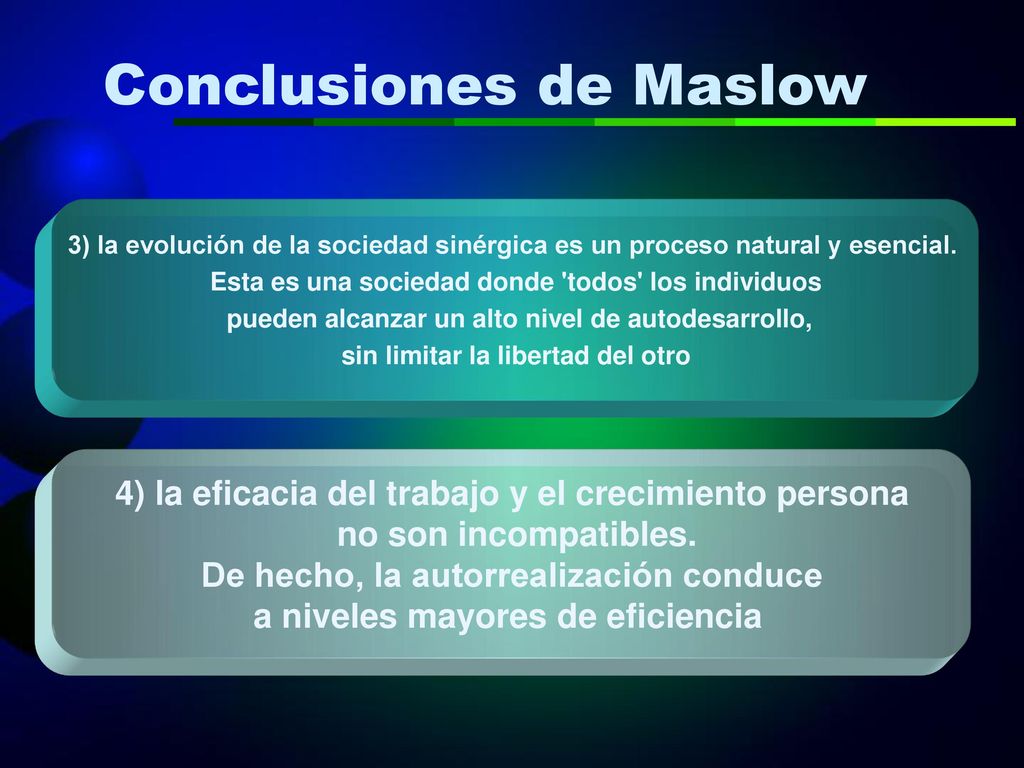 Conclusiones de Maslow

3) la evolución de la sociedad sinérgica es un proceso natural y esencial. Esta es una sociedad donde 'todos' los individuos pueden alcanzar un alto nivel de autodesarrollo, sin limitar la libertad del otro

4) la eficacia del trabajo y el crecimiento persona no son incompatibles. De hecho, la autorrealización conduce a niveles mayores de eficiencia